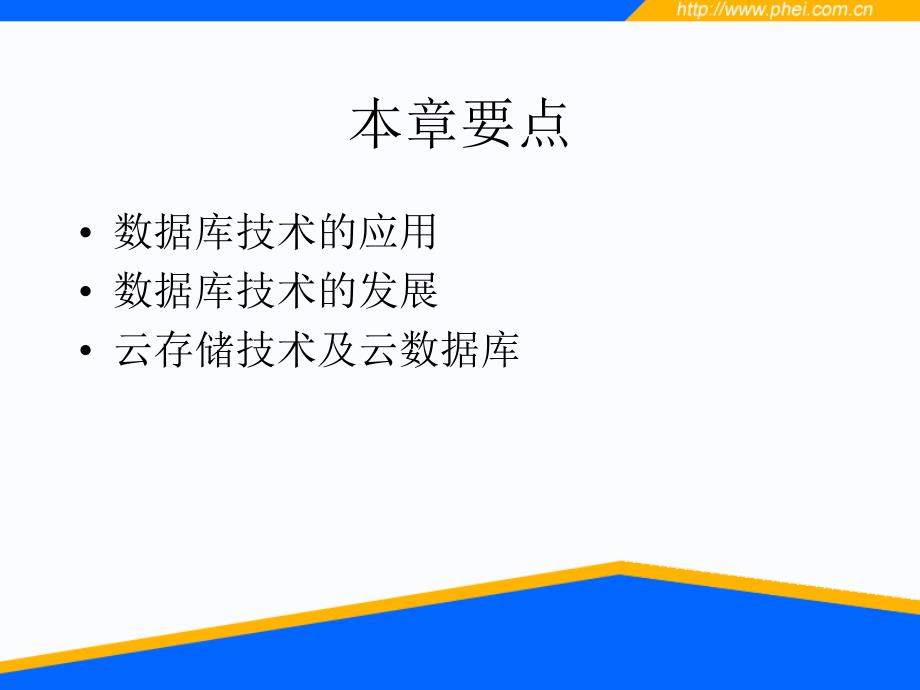 http://www.phei.com.cn

本章要点

• 数据库技术的应用
• 数据库技术的发展
• 云存储技术及云数据库